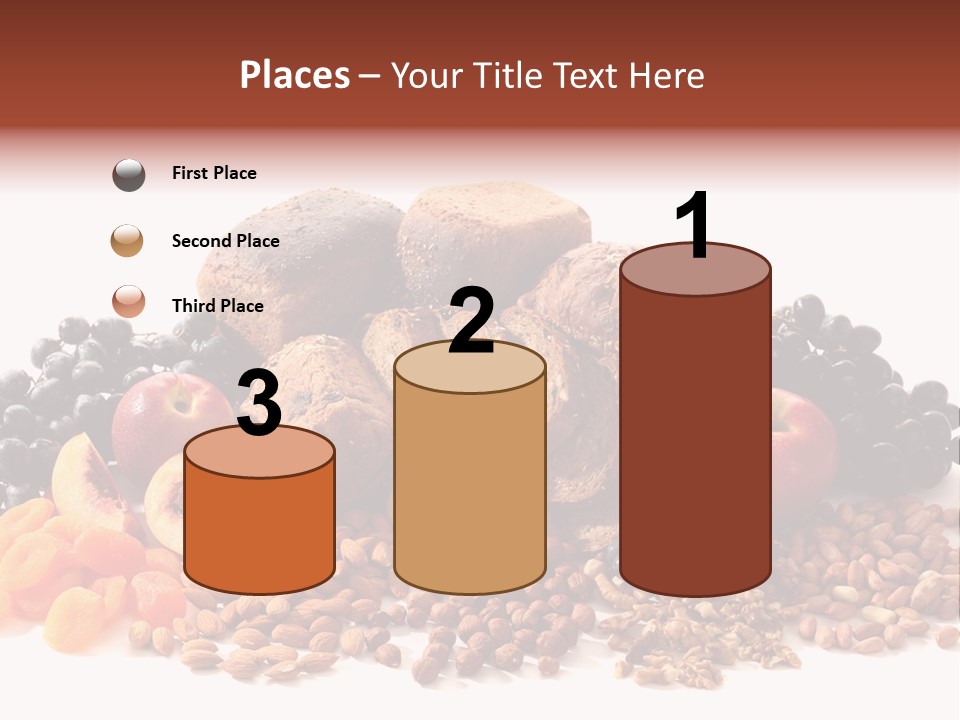 Places – Your Title Text Here

First Place

Second Place

Third Place

3

2

1